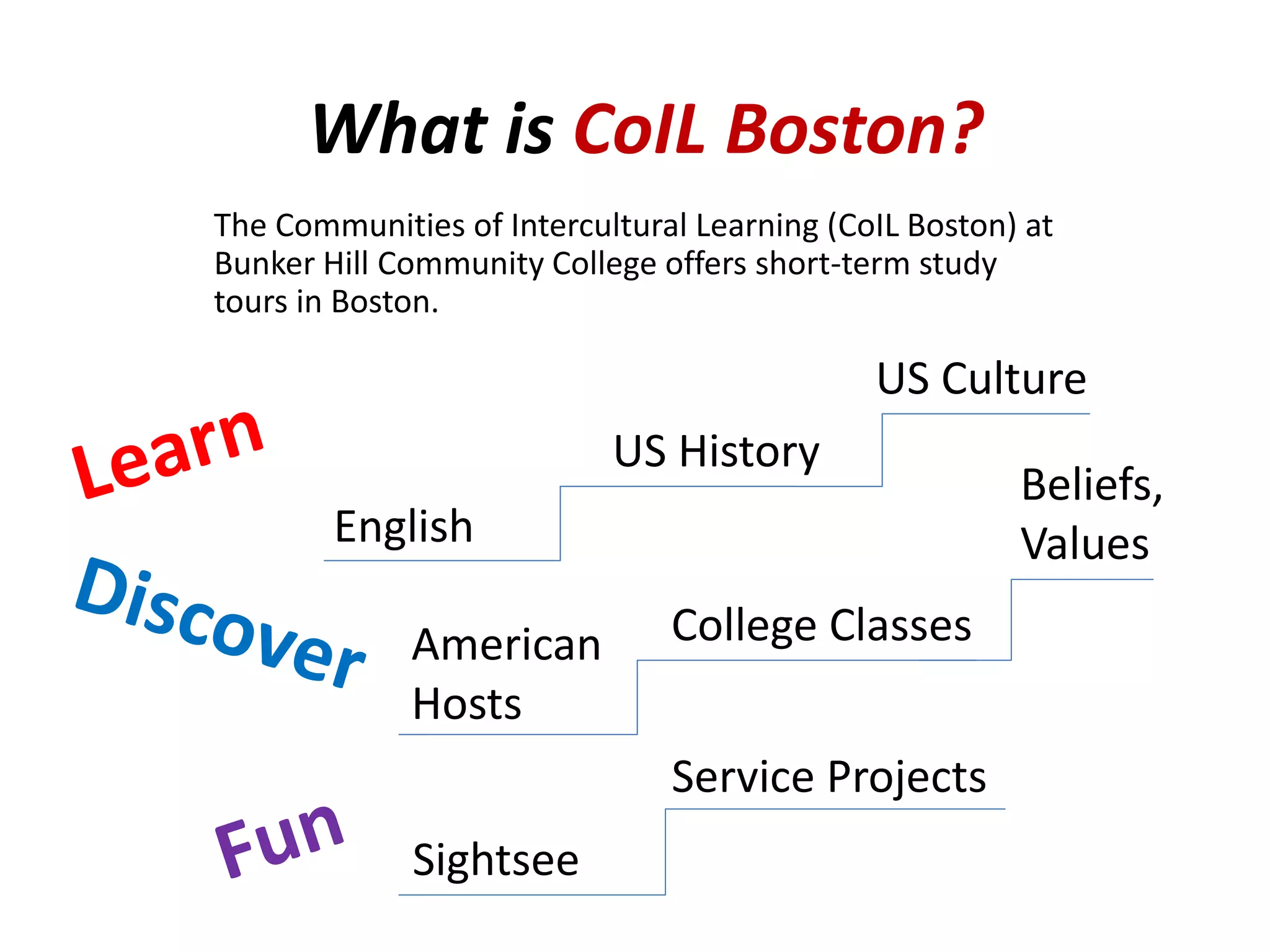 What is CoIL Boston?

The Communities of Intercultural Learning (CoIL Boston) at Bunker Hill Community College offers short-term study tours in Boston.

Learn

English

US History

US Culture

Discover

American Hosts

College Classes

Beliefs, Values

Fun

Sightsee

Service Projects